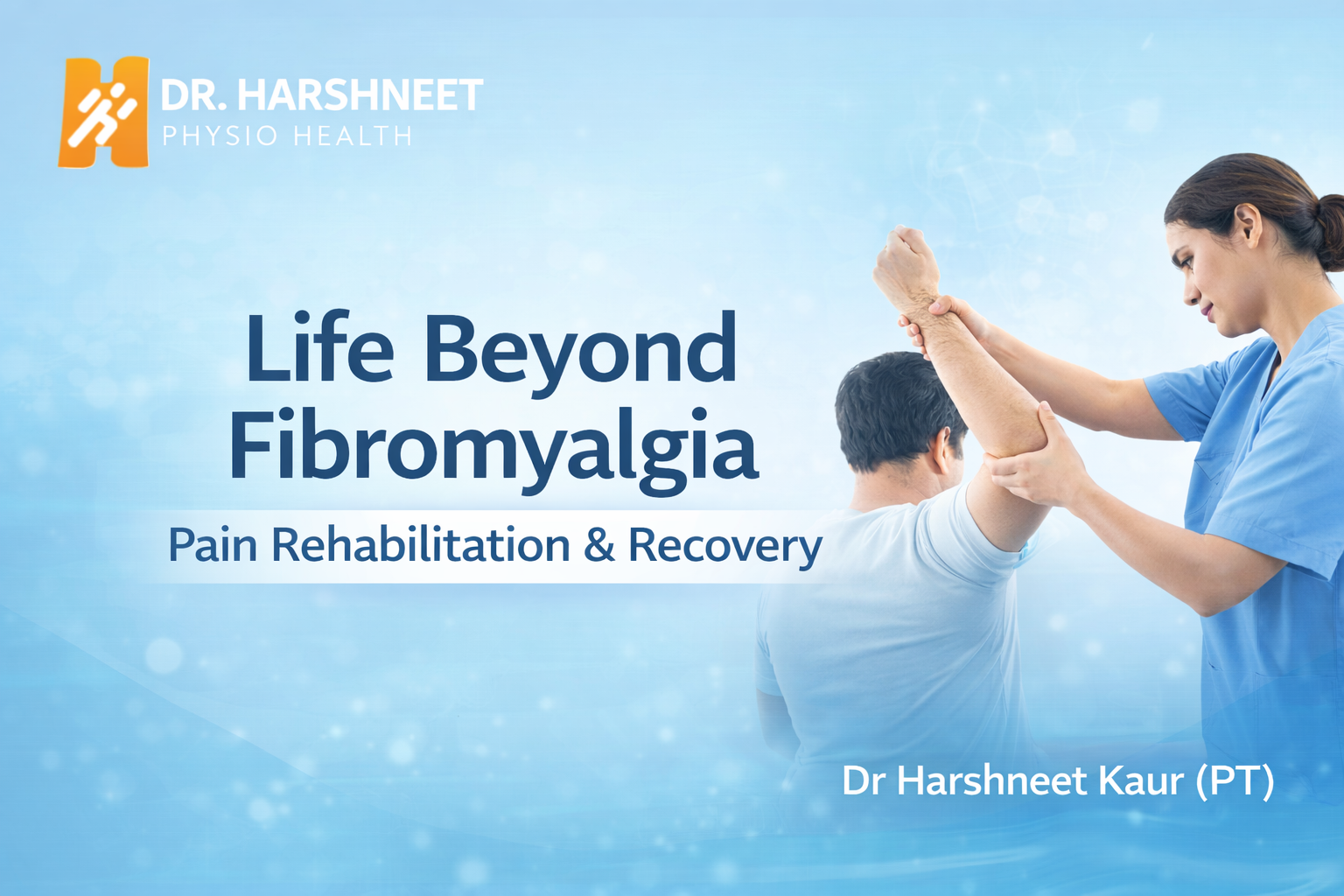 DR. HARSHNEET
PHYSIO HEALTH

Life Beyond Fibromyalgia

Pain Rehabilitation & Recovery

Dr Harshneet Kaur (PT)